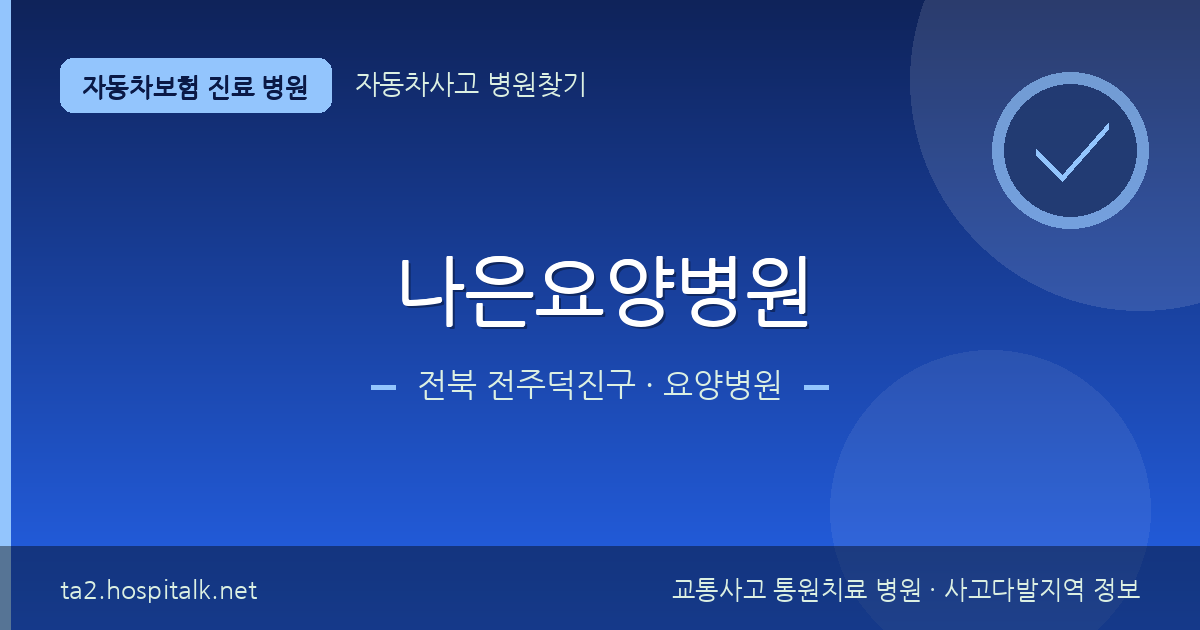 자동차보험 진료 병원

자동차사고 병원찾기

나은요양병원

전북 전주덕진구 · 요양병원

ta2.hospitalk.net

교통사고 통원치료 병원 · 사고다발지역 정보